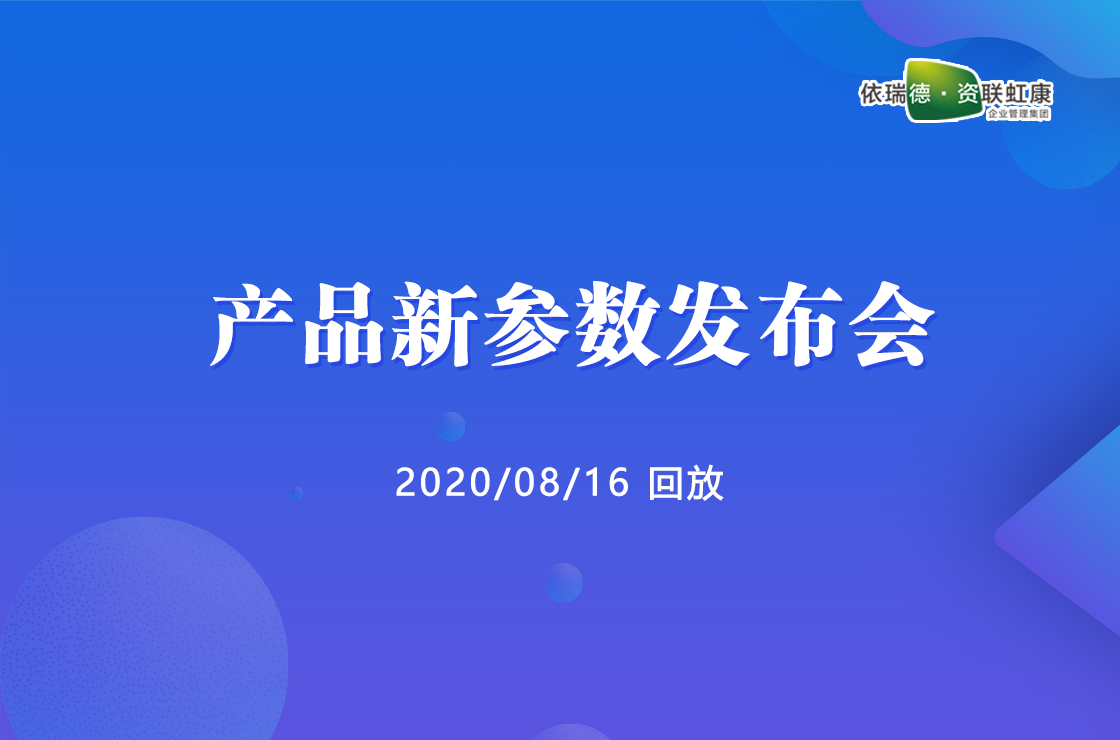 依瑞德 · 资联虹康
企业管理集团

产品新参数发布会

2020/08/16 回放